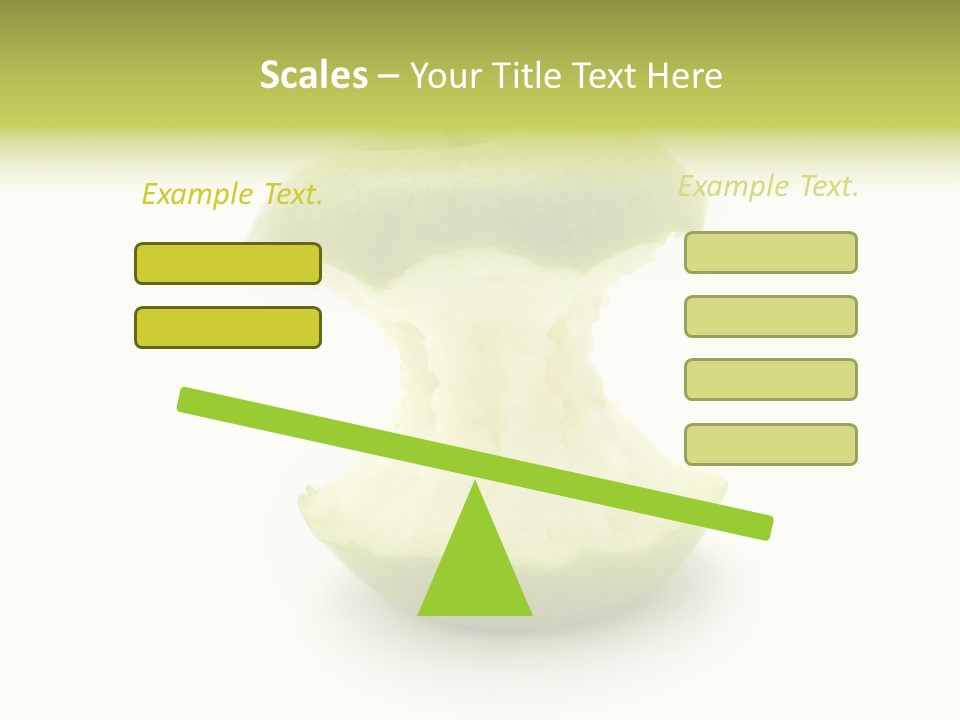 Scales – Your Title Text Here

Example Text.

Example Text.